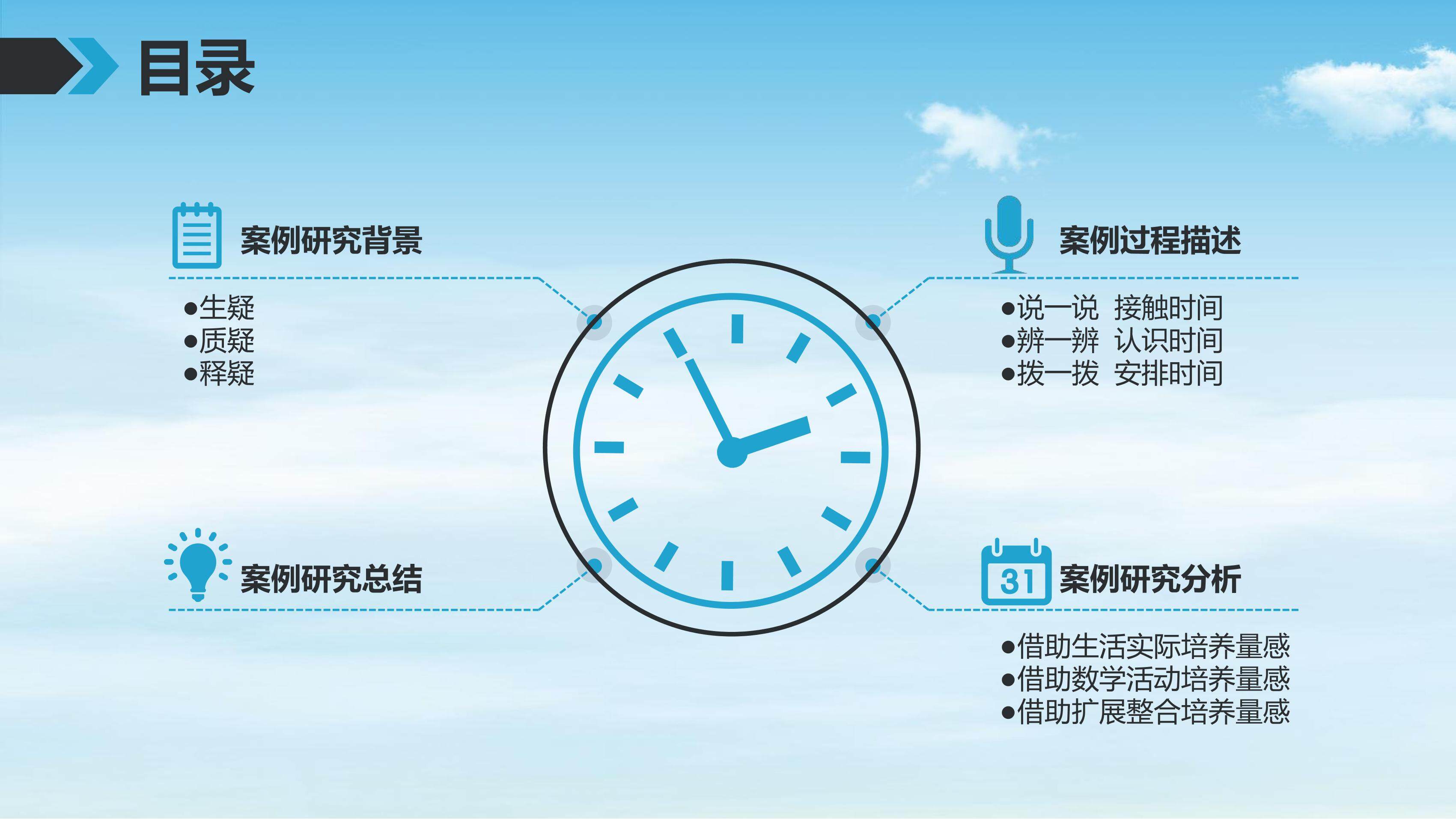 目录

案例研究背景

●生疑
●质疑
●释疑

案例过程描述

●说一说 接触时间
●辨一辨 认识时间
●拨一拨 安排时间

案例研究总结

31 案例研究分析

●借助生活实际培养量感
●借助数学活动培养量感
●借助扩展整合培养量感